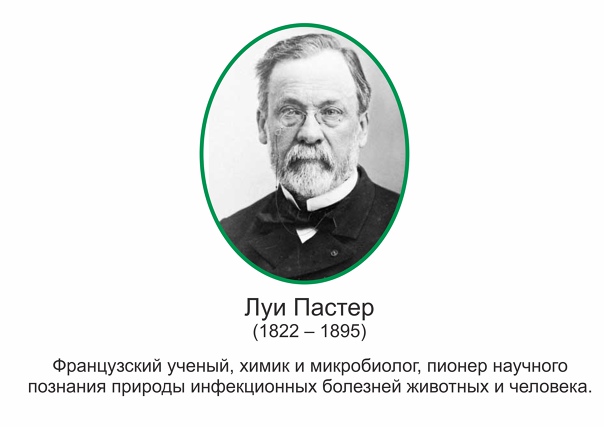 Луи Пастер
(1822 – 1895)

Французский ученый, химик и микробиолог, пионер научного познания природы инфекционных болезней животных и человека.